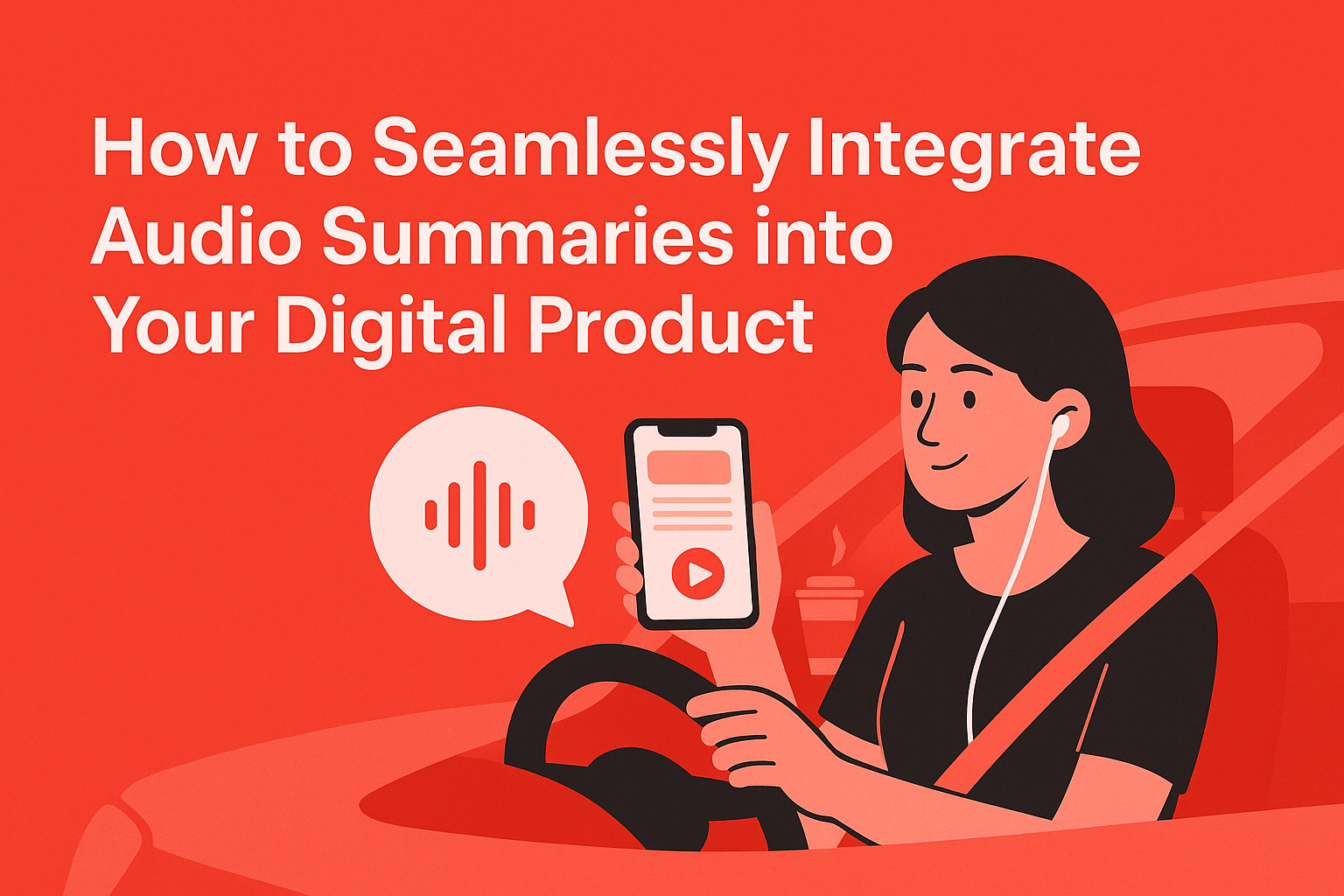 How to Seamlessly Integrate Audio Summaries into Your Digital Product